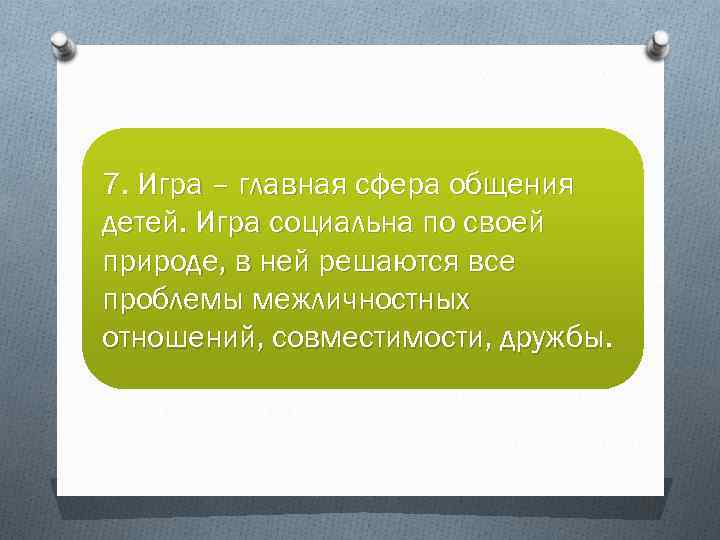 7. Игра – главная сфера общения детей. Игра социальна по своей природе, в ней решаются все проблемы межличностных отношений, совместимости, дружбы.